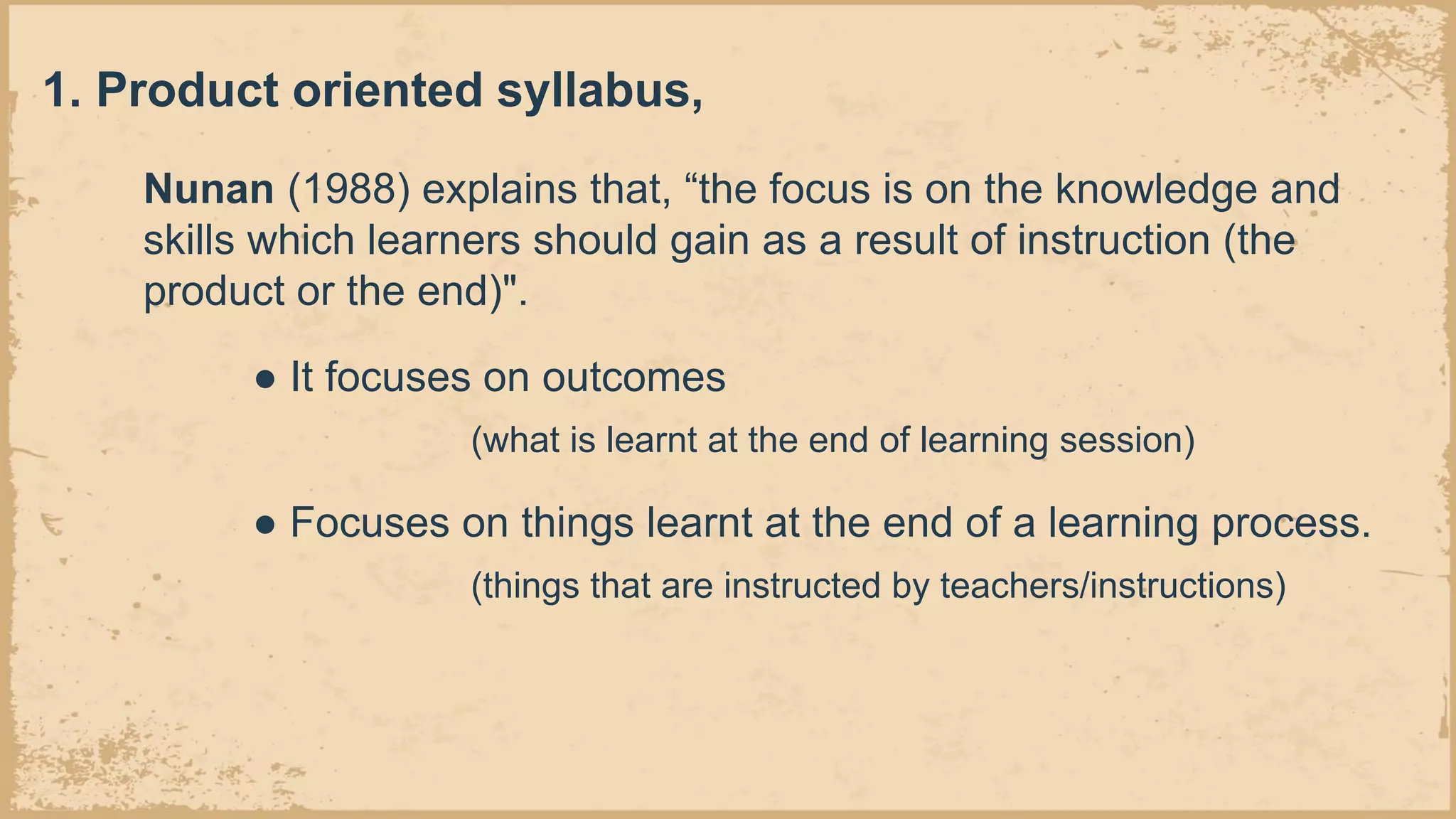 1. Product oriented syllabus,

Nunan (1988) explains that, “the focus is on the knowledge and skills which learners should gain as a result of instruction (the product or the end)".

● It focuses on outcomes

(what is learnt at the end of learning session)

● Focuses on things learnt at the end of a learning process.

(things that are instructed by teachers/instructions)